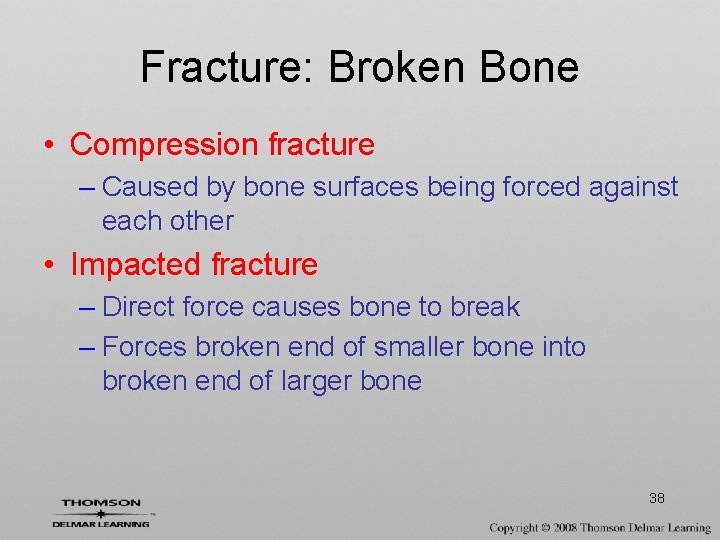 Fracture: Broken Bone

• Compression fracture
– Caused by bone surfaces being forced against each other

• Impacted fracture
– Direct force causes bone to break
– Forces broken end of smaller bone into broken end of larger bone

38

THOMSON
DELMAR LEARNING

Copyright © 2008 Thomson Delmar Learning